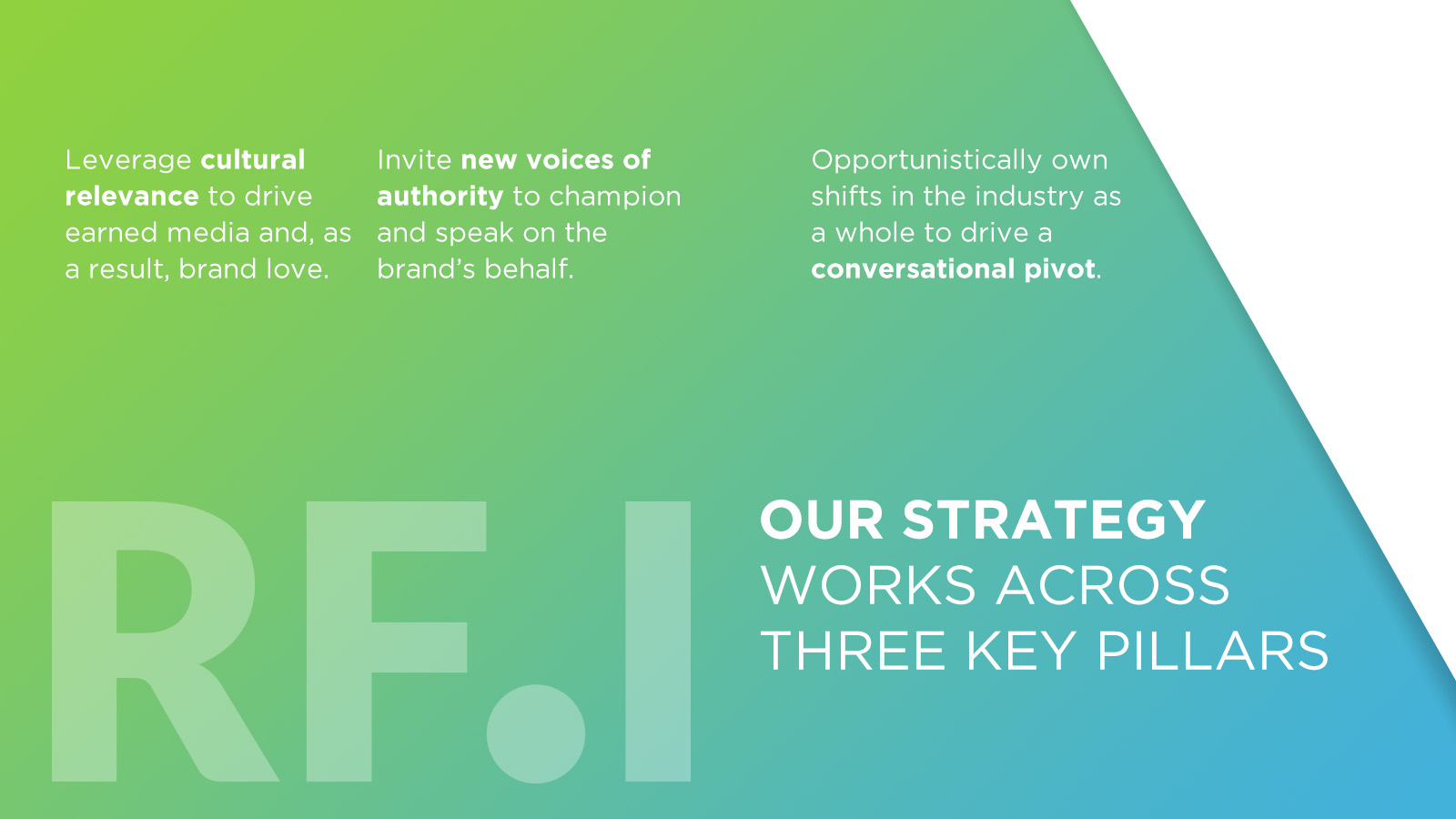 Leverage cultural relevance to drive earned media and, as a result, brand love.

Invite new voices of authority to champion and speak on the brand's behalf.

Opportunistically own shifts in the industry as a whole to drive a conversational pivot.

RF.I

OUR STRATEGY WORKS ACROSS THREE KEY PILLARS